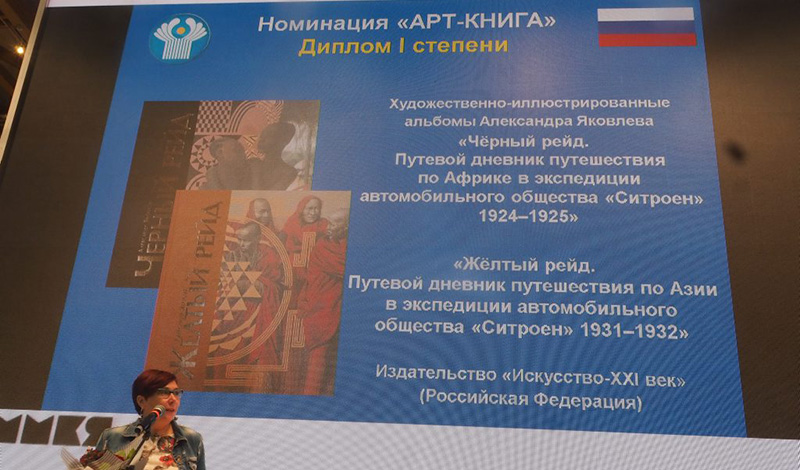 Номинация «АРТ-КНИГА»
Диплом I степени

ЧЁРНЫЙ РЕЙД

ЖЁЛТЫЙ РЕЙД

Художественно-иллюстрированные альбомы Александра Яковлева
«Чёрный рейд. Путевой дневник путешествия по Африке в экспедиции автомобильного общества «Ситроен» 1924–1925»

«Жёлтый рейд. Путевой дневник путешествия по Азии в экспедиции автомобильного общества «Ситроен» 1931–1932»

Издательство «Искусство-XXI век» (Российская Федерация)

ММКЯ